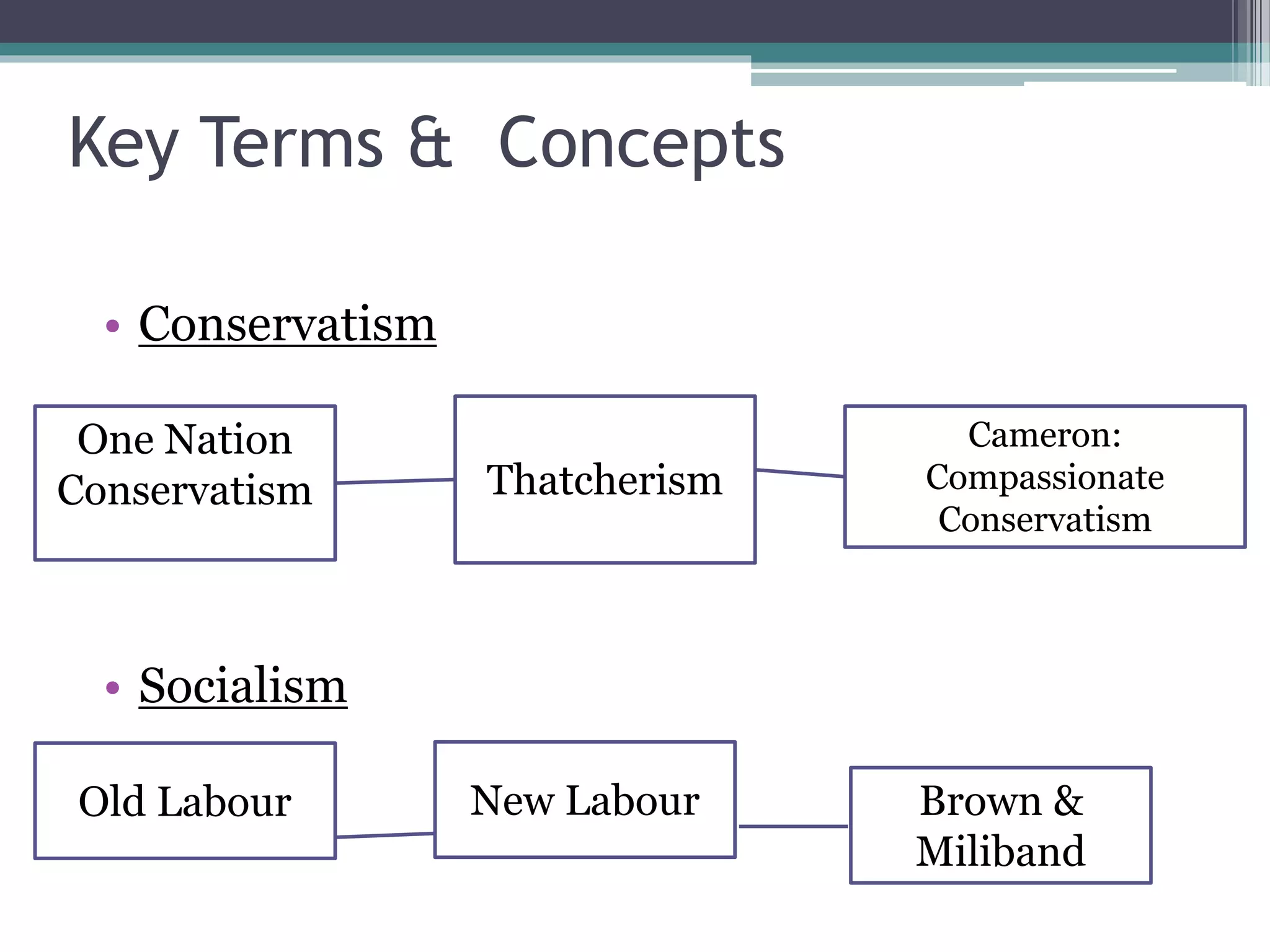 Key Terms & Concepts

• Conservatism

One Nation Conservatism

Thatcherism

Cameron: Compassionate Conservatism

• Socialism

Old Labour

New Labour

Brown & Miliband